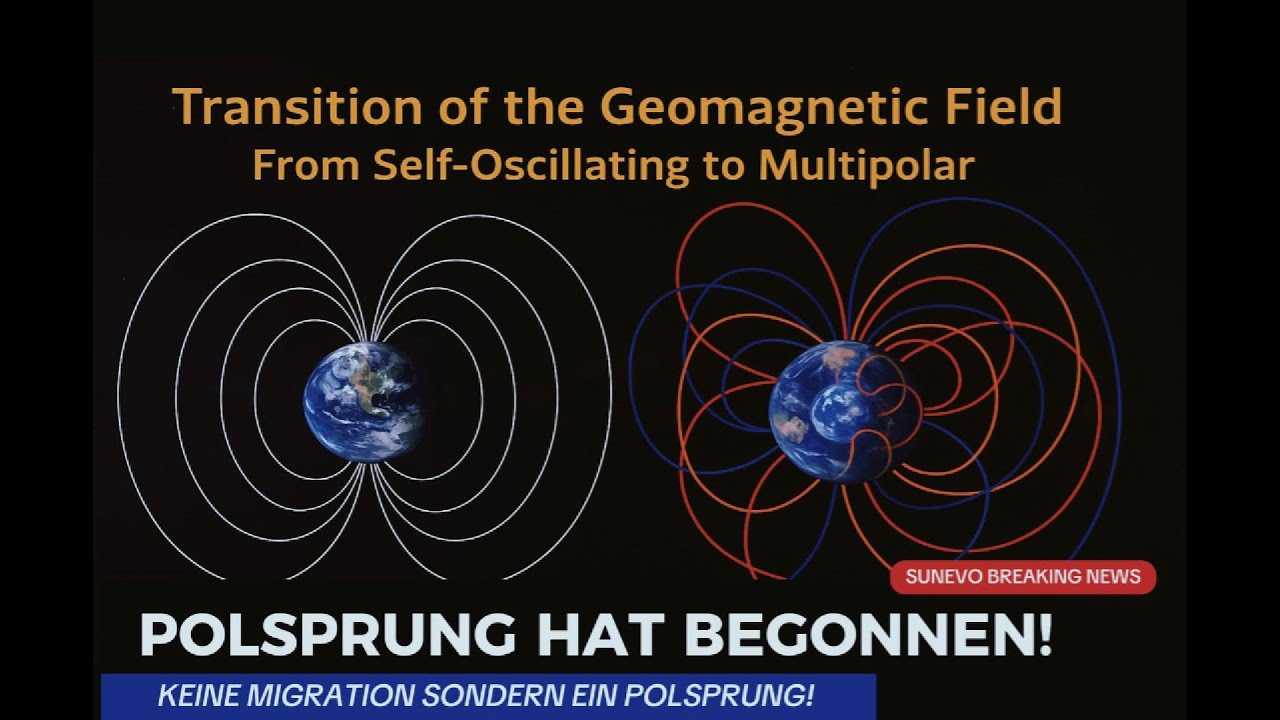 Transition of the Geomagnetic Field
From Self-Oscillating to Multipolar

SUNEVO BREAKING NEWS

POLSPRUNG HAT BEGONNEN!

KEINE MIGRATION SONDERN EIN POLSPRUNG!